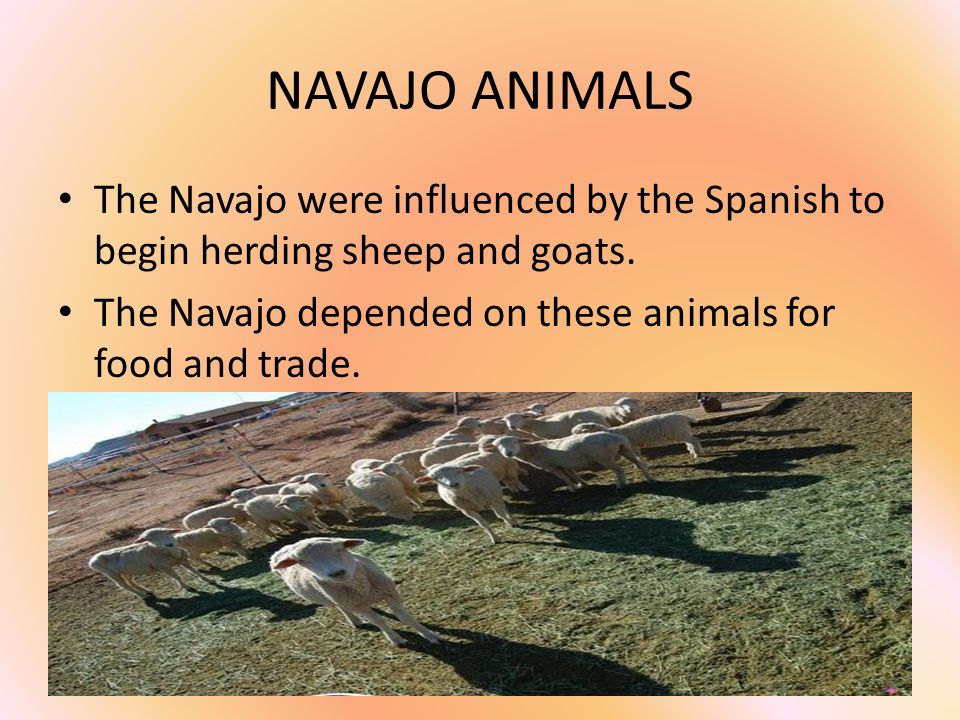 NAVAJO ANIMALS

• The Navajo were influenced by the Spanish to begin herding sheep and goats.

• The Navajo depended on these animals for food and trade.